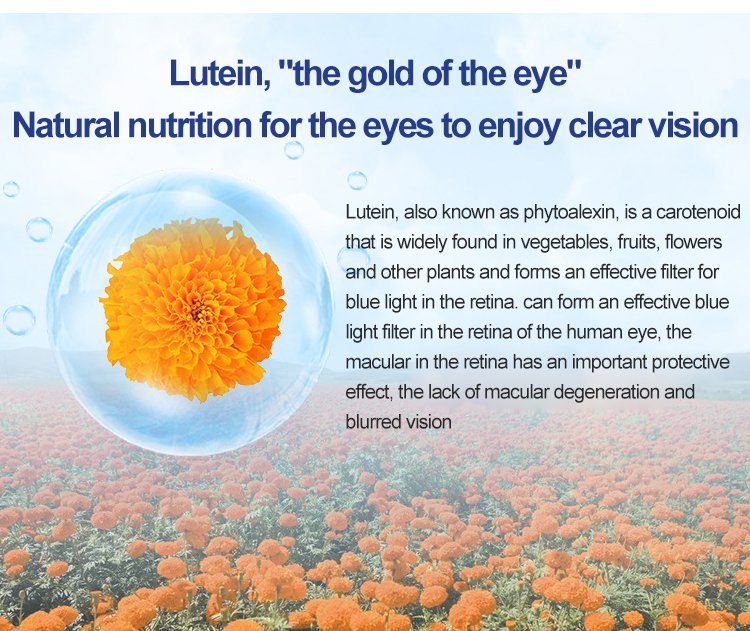 Lutein, "the gold of the eye"
Natural nutrition for the eyes to enjoy clear vision

Lutein, also known as phytoalexin, is a carotenoid that is widely found in vegetables, fruits, flowers and other plants and forms an effective filter for blue light in the retina. can form an effective blue light filter in the retina of the human eye, the macular in the retina has an important protective effect, the lack of macular degeneration and blurred vision